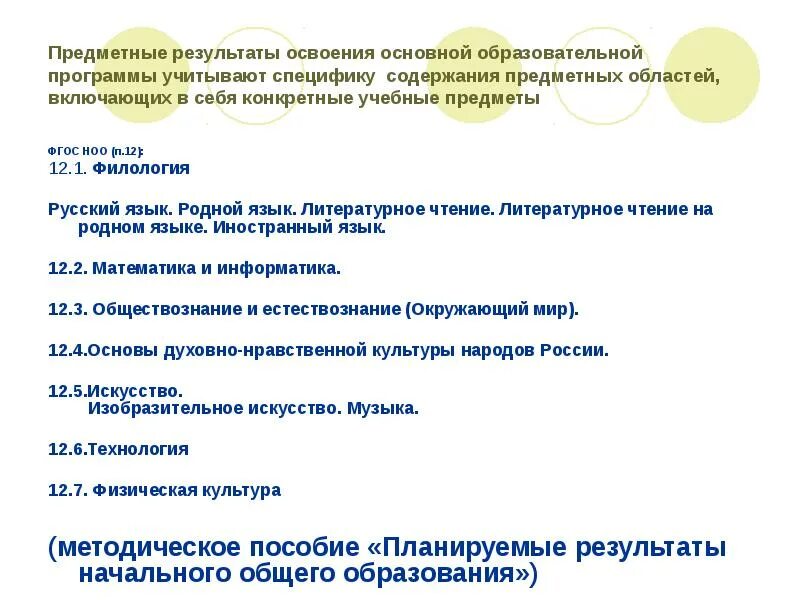 Предметные результаты освоения основной образовательной программы учитывают специфику  содержания предметных областей, включающих в себя конкретные учебные предметы

ФГОС НОО (п.12):
12.1. Филология

Русский язык. Родной язык. Литературное чтение. Литературное чтение на родном языке. Иностранный язык.

12.2. Математика и информатика.

12.3. Обществознание и естествознание (Окружающий мир).

12.4.Основы духовно-нравственной культуры народов России.

12.5.Искусство.
Изобразительное искусство. Музыка.

12.6.Технология

12.7. Физическая культура

(методическое пособие «Планируемые результаты начального общего образования»)